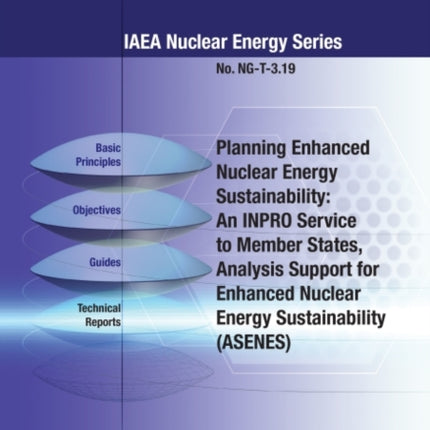 IAEA Nuclear Energy Series

No. NG-T-3.19

Basic Principles

Objectives

Guides

Technical Reports

Planning Enhanced Nuclear Energy Sustainability: An INPRO Service to Member States, Analysis Support for Enhanced Nuclear Energy Sustainability (ASENES)